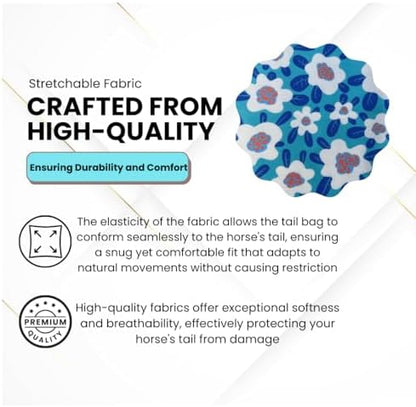 Stretchable Fabric

CRAFTED FROM HIGH-QUALITY

Ensuring Durability and Comfort

The elasticity of the fabric allows the tail bag to conform seamlessly to the horse's tail, ensuring a snug yet comfortable fit that adapts to natural movements without causing restriction

PREMIUM QUALITY

High-quality fabrics offer exceptional softness and breathability, effectively protecting your horse's tail from damage